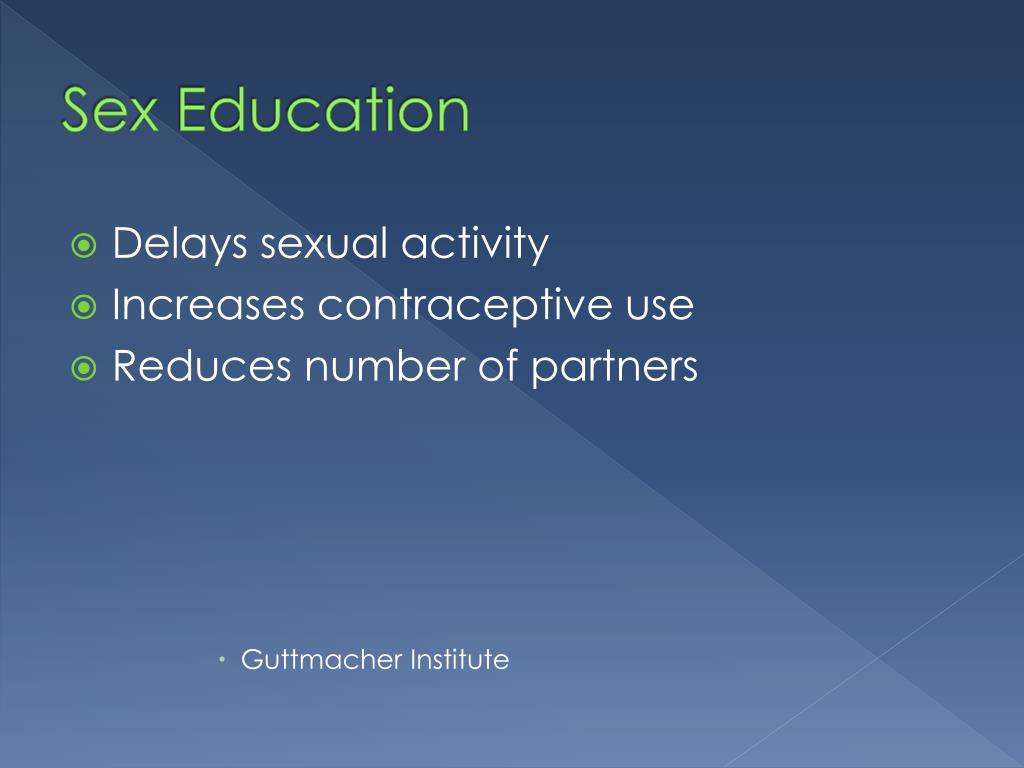 Sex Education

Delays sexual activity
Increases contraceptive use
Reduces number of partners

Guttmacher Institute